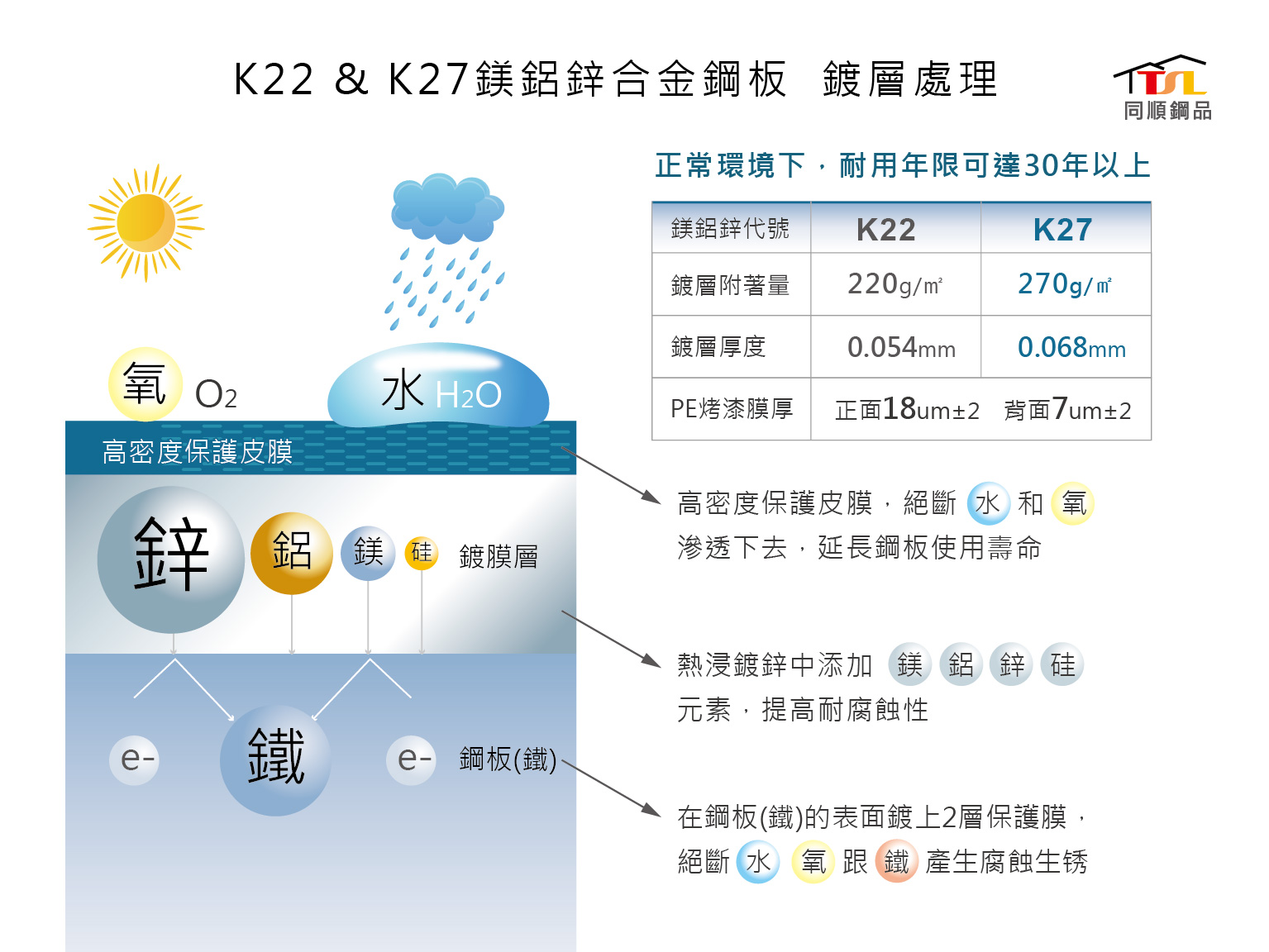 K22 & K27鎂鋁鋅合金鋼板 鍍層處理

TSL
同順鋼品

正常環境下，耐用年限可達30年以上

| 鎂鋁鋅代號 | K22 | K27 |
|---|---|---|
| 鍍層附著量 | 220g/㎡ | 270g/㎡ |
| 鍍層厚度 | 0.054mm | 0.068mm |
| PE烤漆膜厚 | 正面18um±2 | 背面7um±2 |

氧 $O_2$

水 $H_2O$

高密度保護皮膜

鋅 鋁 鎂 硅 鍍膜層

e- 鐵 e- 鋼板(鐵)

高密度保護皮膜，絕斷 水 和 氧 滲透下去，延長鋼板使用壽命

熱浸鍍鋅中添加 鎂 鋁 鋅 硅 元素，提高耐腐蝕性

在鋼板(鐵)的表面鍍上2層保護膜，絕斷 水 氧 跟 鐵 產生腐蝕生锈